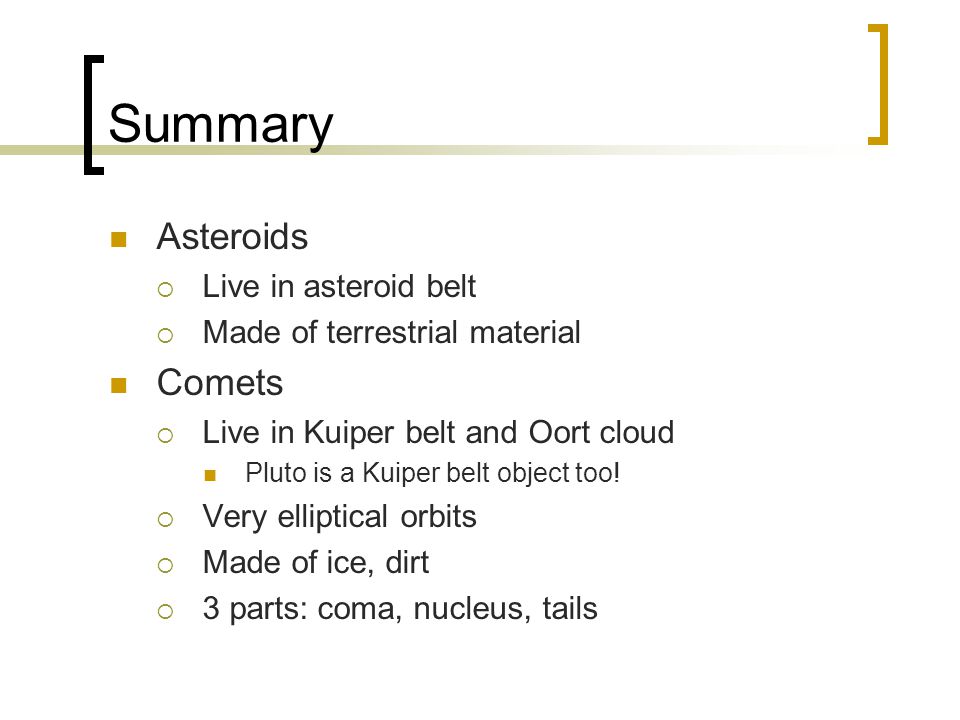 Summary

- Asteroids
  - Live in asteroid belt
  - Made of terrestrial material
- Comets
  - Live in Kuiper belt and Oort cloud
    - Pluto is a Kuiper belt object too!
  - Very elliptical orbits
  - Made of ice, dirt
  - 3 parts: coma, nucleus, tails